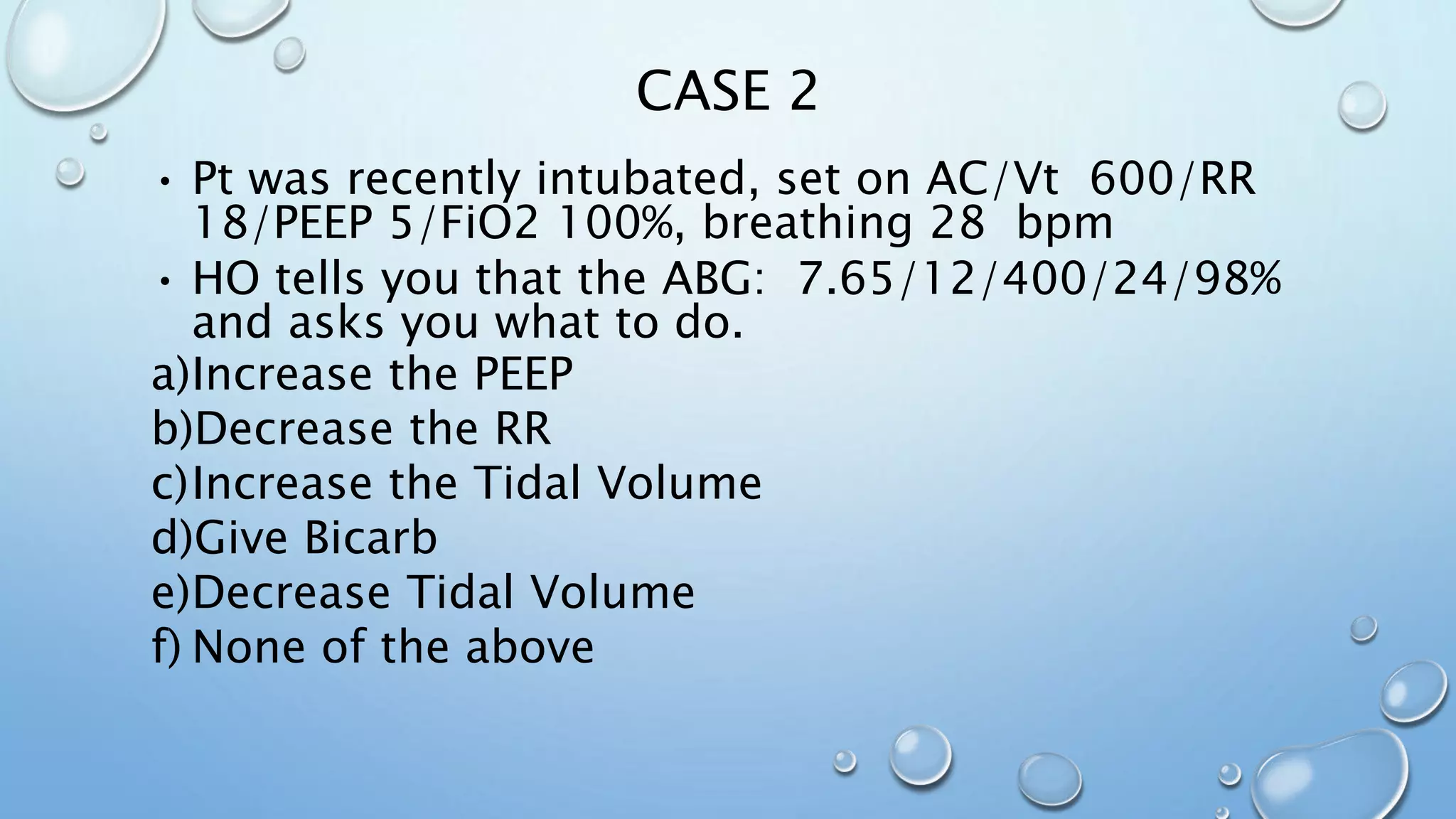 CASE 2

• Pt was recently intubated, set on AC/Vt 600/RR 18/PEEP 5/FiO2 100%, breathing 28 bpm

• HO tells you that the ABG: 7.65/12/400/24/98% and asks you what to do.

a)Increase the PEEP

b)Decrease the RR

c)Increase the Tidal Volume

d)Give Bicarb

e)Decrease Tidal Volume

f) None of the above